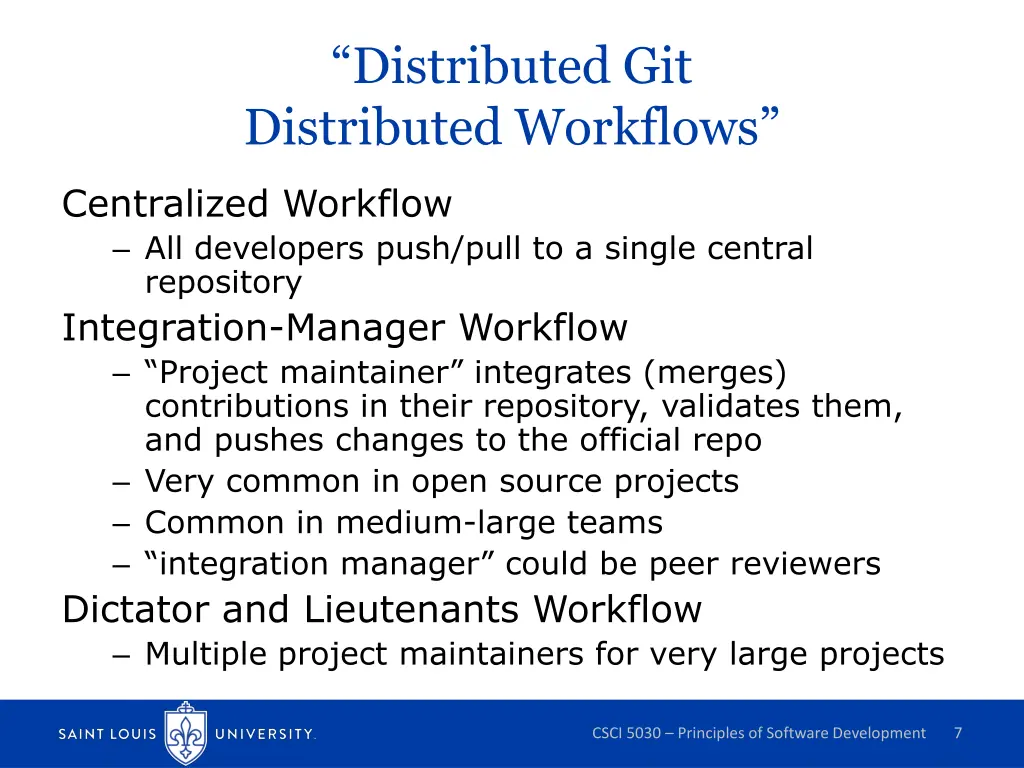 “Distributed Git
Distributed Workflows”

Centralized Workflow
– All developers push/pull to a single central repository

Integration-Manager Workflow
– “Project maintainer” integrates (merges) contributions in their repository, validates them, and pushes changes to the official repo
– Very common in open source projects
– Common in medium-large teams
– “integration manager” could be peer reviewers

Dictator and Lieutenants Workflow
– Multiple project maintainers for very large projects

SAINT LOUIS UNIVERSITY.

CSCI 5030 – Principles of Software Development 7